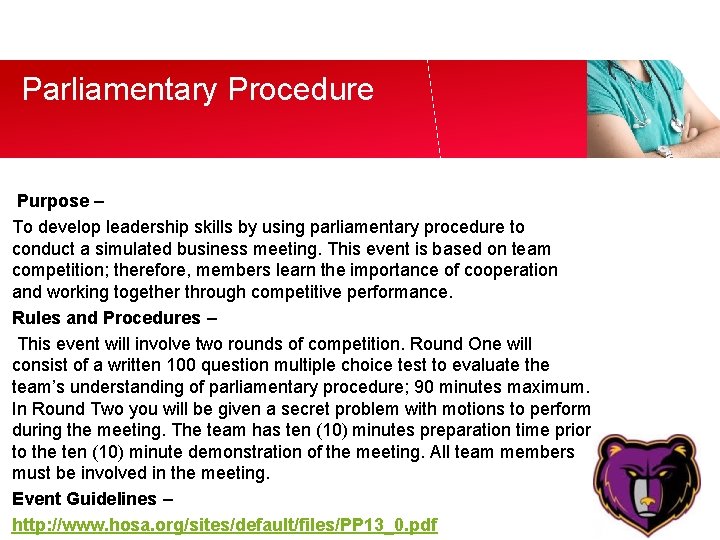 Parliamentary Procedure

Purpose –

To develop leadership skills by using parliamentary procedure to conduct a simulated business meeting. This event is based on team competition; therefore, members learn the importance of cooperation and working together through competitive performance.

Rules and Procedures –

This event will involve two rounds of competition. Round One will consist of a written 100 question multiple choice test to evaluate the team's understanding of parliamentary procedure; 90 minutes maximum. In Round Two you will be given a secret problem with motions to perform during the meeting. The team has ten (10) minutes preparation time prior to the ten (10) minute demonstration of the meeting. All team members must be involved in the meeting.

Event Guidelines –

http://www.hosa.org/sites/default/files/PP13_0.pdf